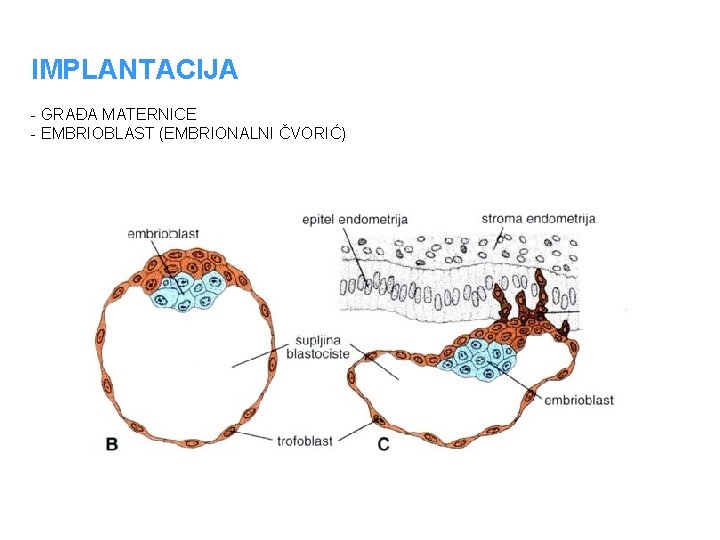 IMPLANTACIJA

- GRAĐA MATERNICE
- EMBRIOBLAST (EMBRIONALNI ČVORIĆ)

embrioblast

epitel endometrija

stroma endometrija

šupljina blastociste

embrioblast

trofoblast

B

C